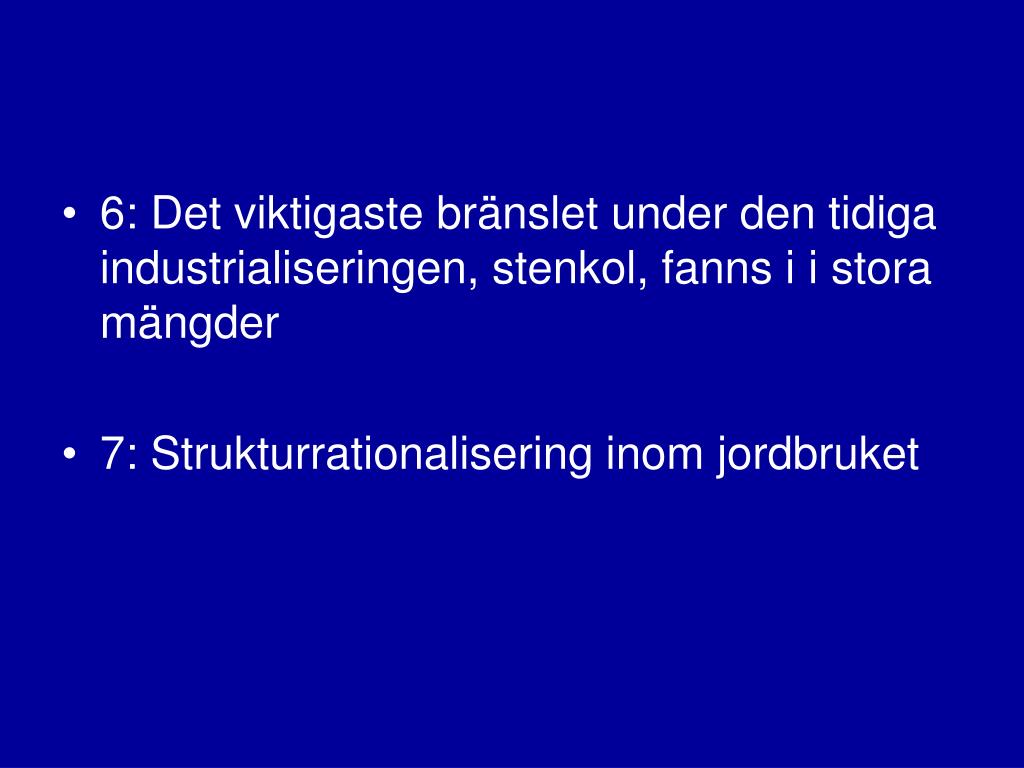 • 6: Det viktigaste bränslet under den tidiga industrialiseringen, stenkol, fanns i i stora mängder

• 7: Strukturrationalisering inom jordbruket